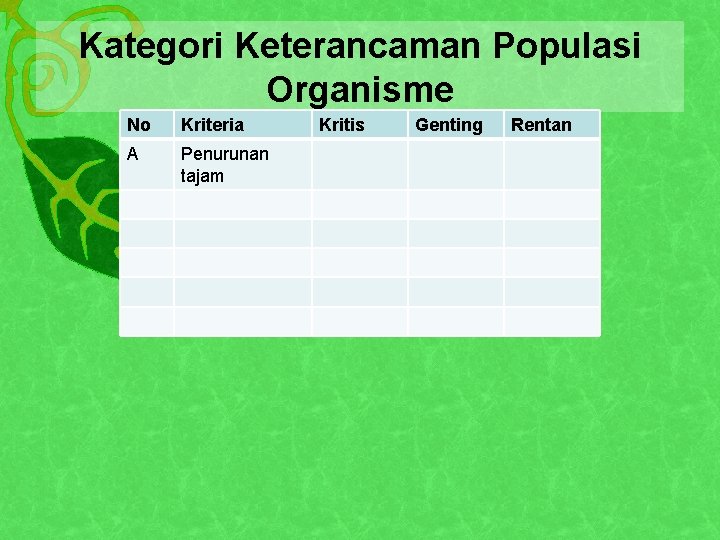 Kategori Keterancaman Populasi Organisme

| No | Kriteria | Kritis | Genting | Rentan |
|---|---|---|---|---|
| A | Penurunan tajam | | | |
| | | | | |
| | | | | |
| | | | | |
| | | | | |
| | | | | |